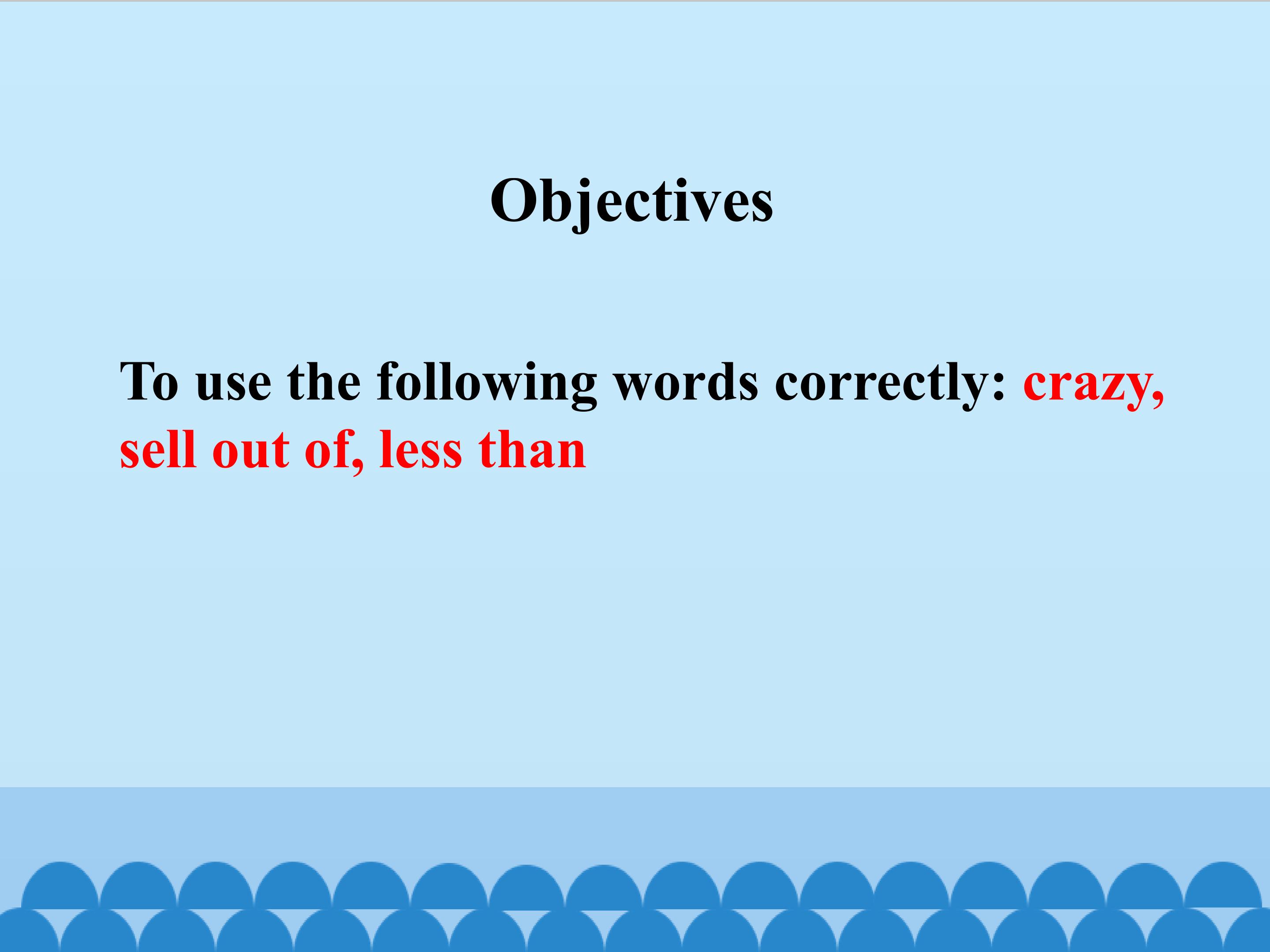 Objectives

To use the following words correctly: crazy, sell out of, less than